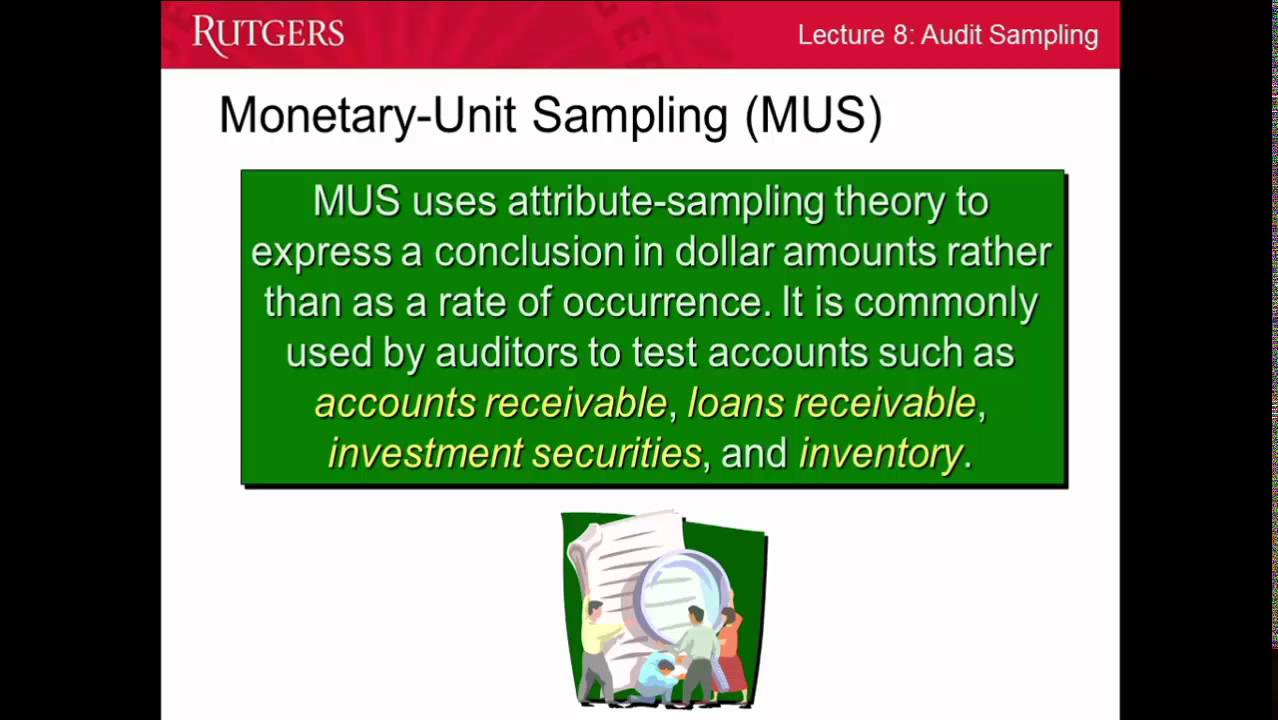 RUTGERS

Lecture 8: Audit Sampling

Monetary-Unit Sampling (MUS)

MUS uses attribute-sampling theory to express a conclusion in dollar amounts rather than as a rate of occurrence. It is commonly used by auditors to test accounts such as accounts receivable, loans receivable, investment securities, and inventory.